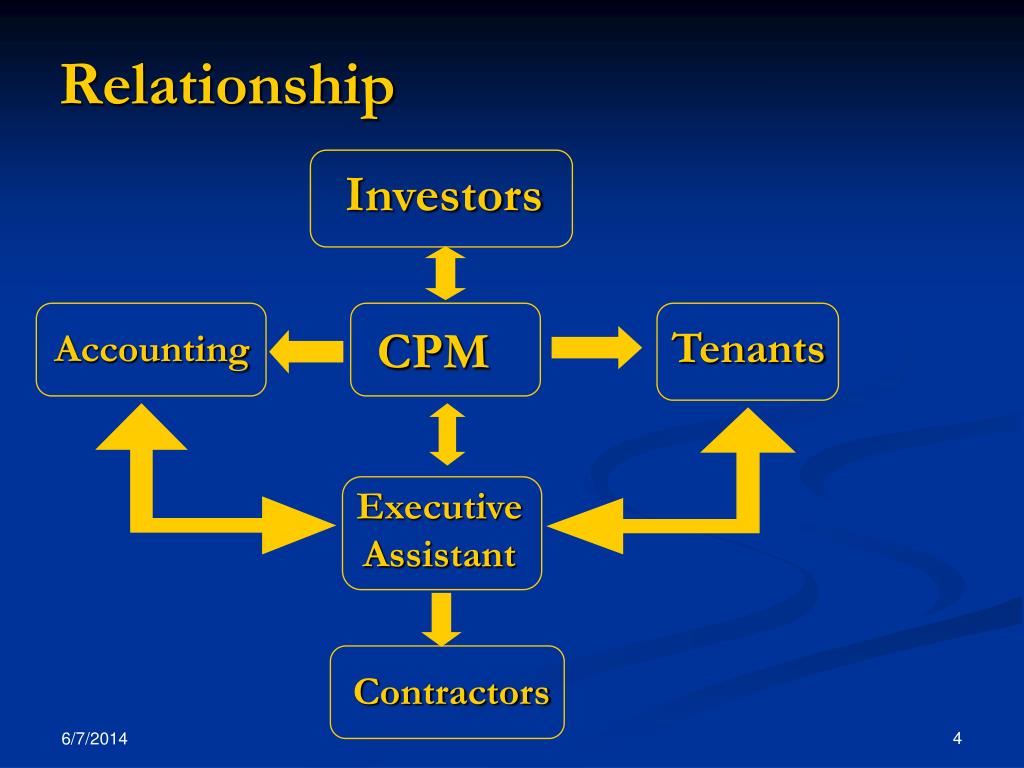 Relationship

Investors

Accounting

CPM

Tenants

Executive Assistant

Contractors

6/7/2014

4